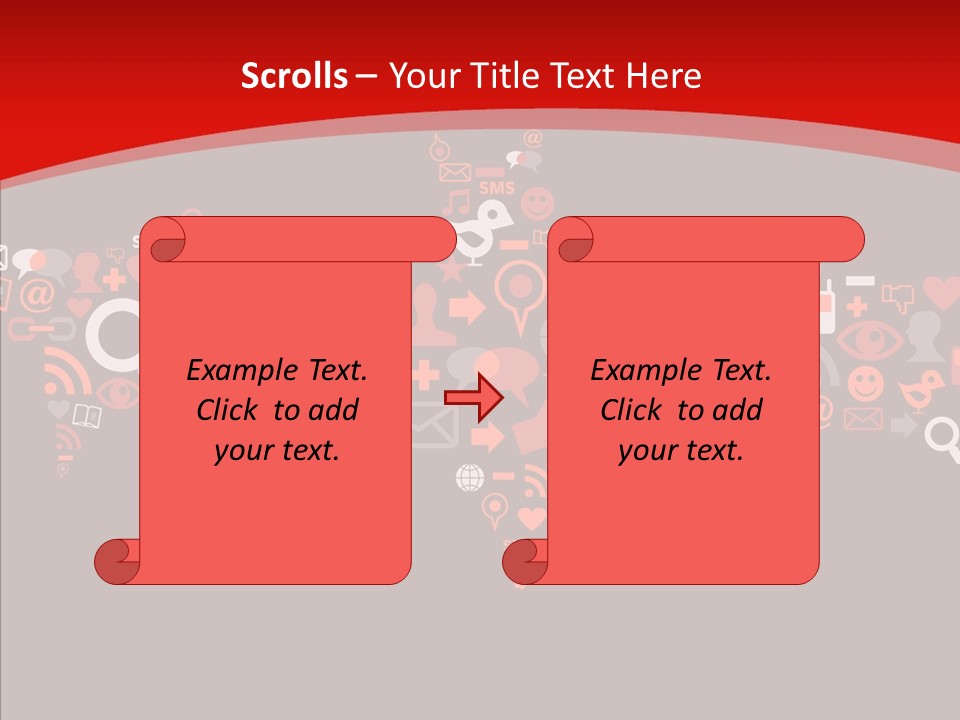 Scrolls – Your Title Text Here

SMS

Example Text. Click to add your text.

Example Text. Click to add your text.